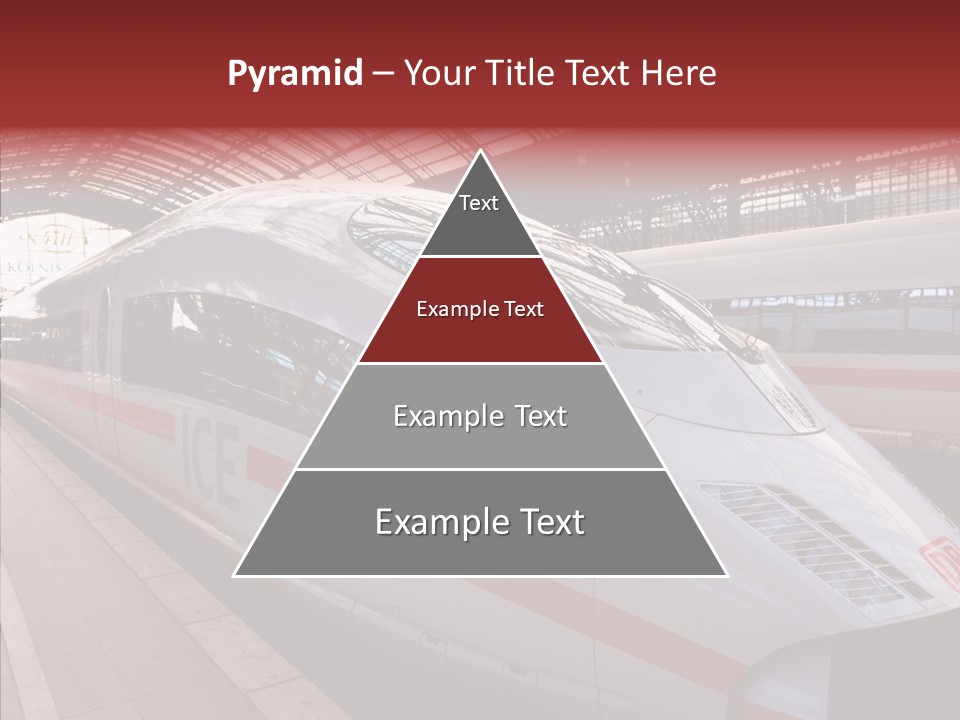 Pyramid – Your Title Text Here

Text

Example Text

Example Text

Example Text

ICE